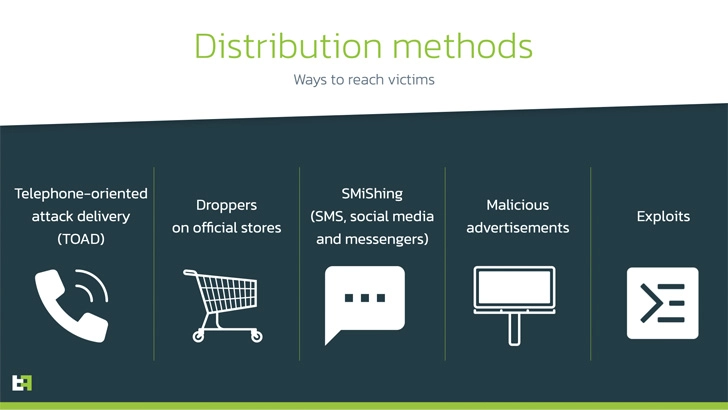 Distribution methods

Ways to reach victims

Telephone-oriented attack delivery (TOAD)

Droppers on official stores

SMiShing (SMS, social media and messengers)

Malicious advertisements

Exploits